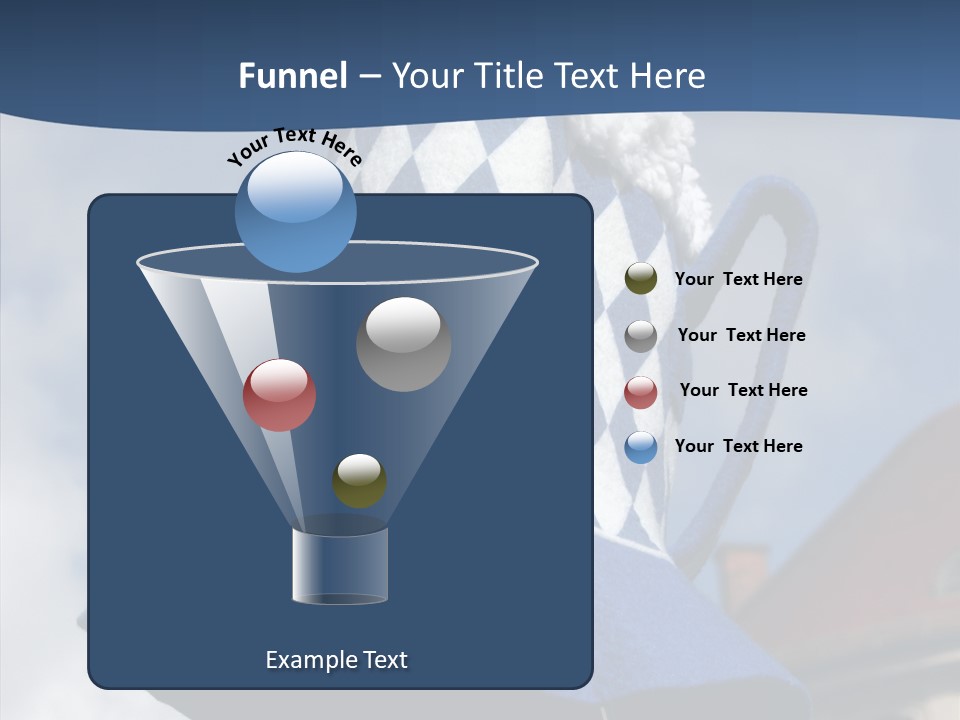 Funnel – Your Title Text Here

Your Text Here

Your Text Here

Your Text Here

Your Text Here

Your Text Here

Example Text